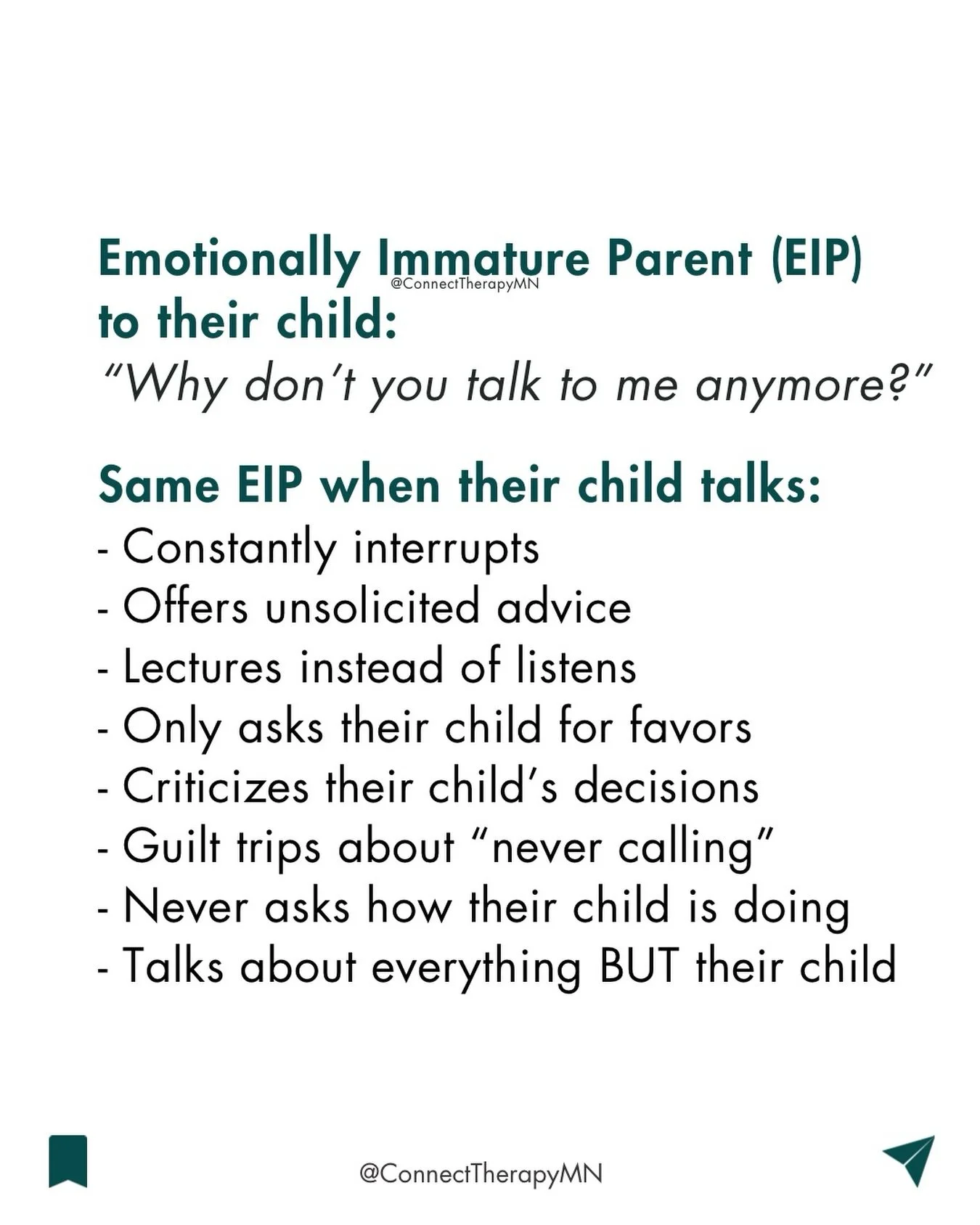 Emotionally Immature Parent (EIP) to their child:
@ConnectTherapyMN
"Why don't you talk to me anymore?"

Same EIP when their child talks:
- Constantly interrupts
- Offers unsolicited advice
- Lectures instead of listens
- Only asks their child for favors
- Criticizes their child's decisions
- Guilt trips about "never calling"
- Never asks how their child is doing
- Talks about everything BUT their child

@ConnectTherapyMN